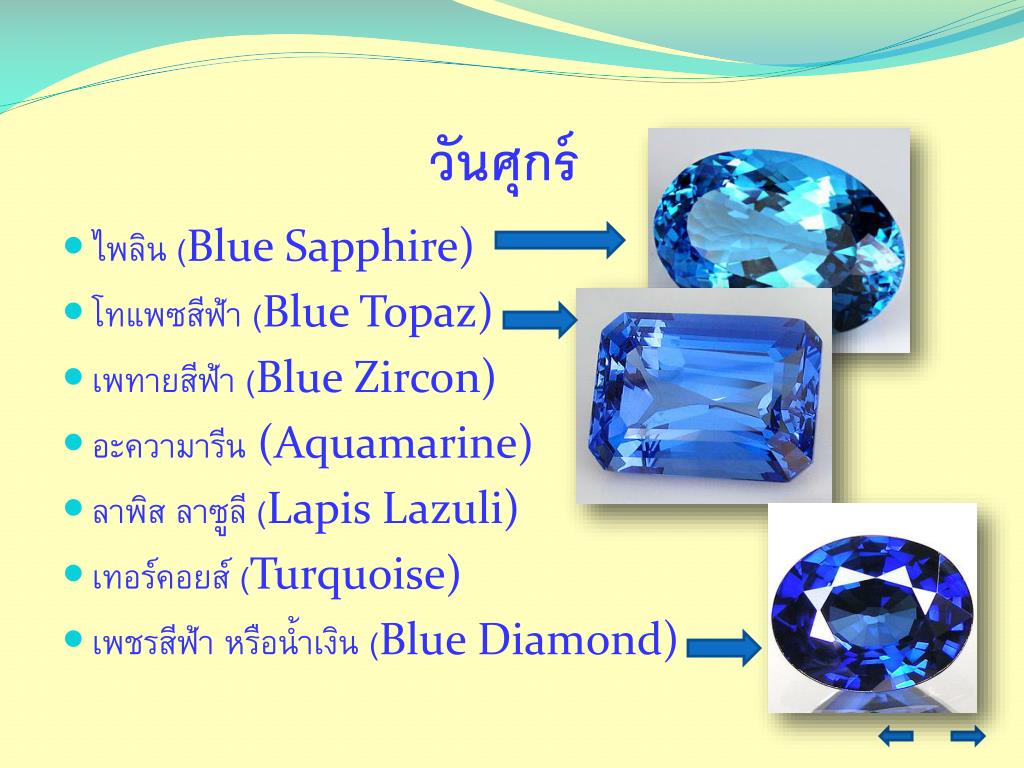 วันศุกร์

- ไพลิน (Blue Sapphire)
- โทแพซสีฟ้า (Blue Topaz)
- เพทายสีฟ้า (Blue Zircon)
- อะความารีน (Aquamarine)
- ลาพิส ลาซูลี (Lapis Lazuli)
- เทอร์คอยส์ (Turquoise)
- เพชรสีฟ้า หรือน้ำเงิน (Blue Diamond)